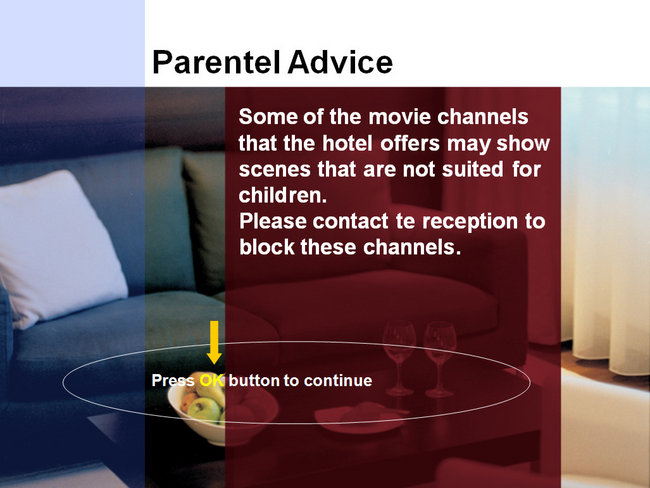 Parentel Advice

Some of the movie channels that the hotel offers may show scenes that are not suited for children.
Please contact te reception to block these channels.

Press OK button to continue